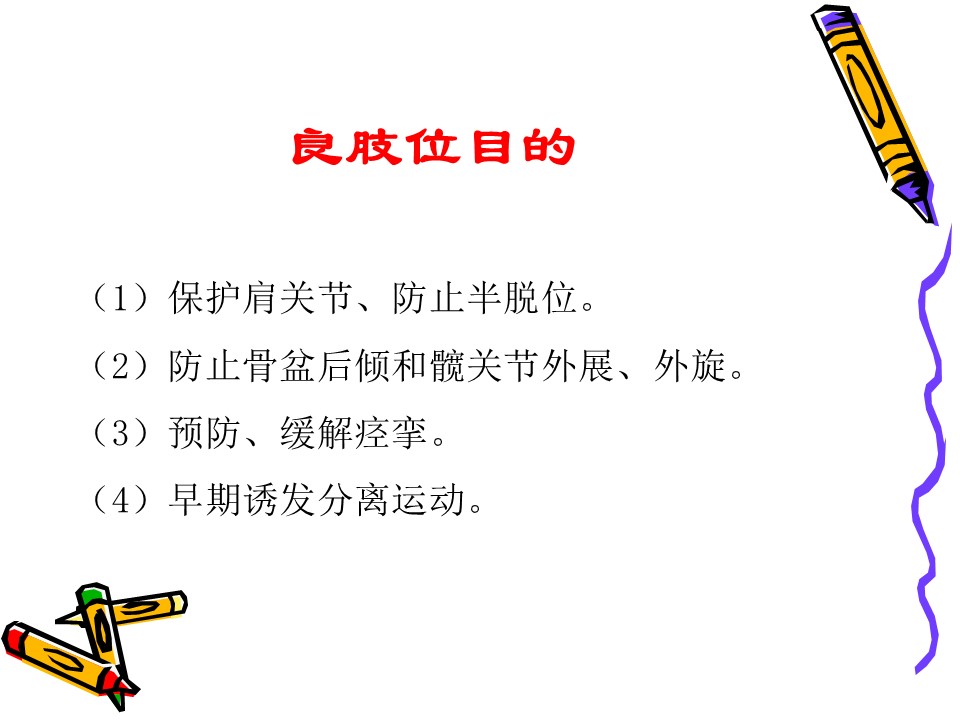 良肢位目的

（1）保护肩关节、防止半脱位。

（2）防止骨盆后倾和髋关节外展、外旋。

（3）预防、缓解痉挛。

（4）早期诱发分离运动。